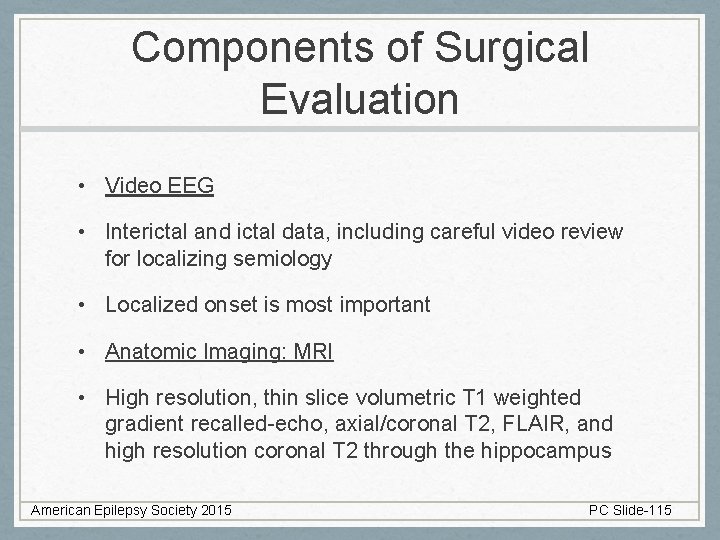 Components of Surgical Evaluation

• Video EEG

• Interictal and ictal data, including careful video review for localizing semiology

• Localized onset is most important

• Anatomic Imaging: MRI

• High resolution, thin slice volumetric T1 weighted gradient recalled-echo, axial/coronal T2, FLAIR, and high resolution coronal T2 through the hippocampus

American Epilepsy Society 2015

PC Slide-115